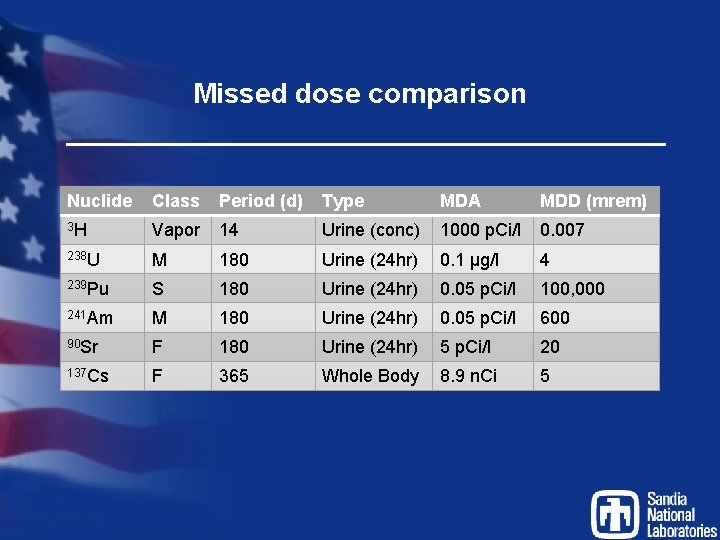 Missed dose comparison

| Nuclide | Class | Period (d) | Type | MDA | MDD (mrem) |
|---|---|---|---|---|---|
| $^{3}H$ | Vapor | 14 | Urine (conc) | 1000 pCi/l | 0.007 |
| $^{238}U$ | M | 180 | Urine (24hr) | 0.1 μg/l | 4 |
| $^{239}Pu$ | S | 180 | Urine (24hr) | 0.05 pCi/l | 100,000 |
| $^{241}Am$ | M | 180 | Urine (24hr) | 0.05 pCi/l | 600 |
| $^{90}Sr$ | F | 180 | Urine (24hr) | 5 pCi/l | 20 |
| $^{137}Cs$ | F | 365 | Whole Body | 8.9 nCi | 5 |

Sandia National Laboratories